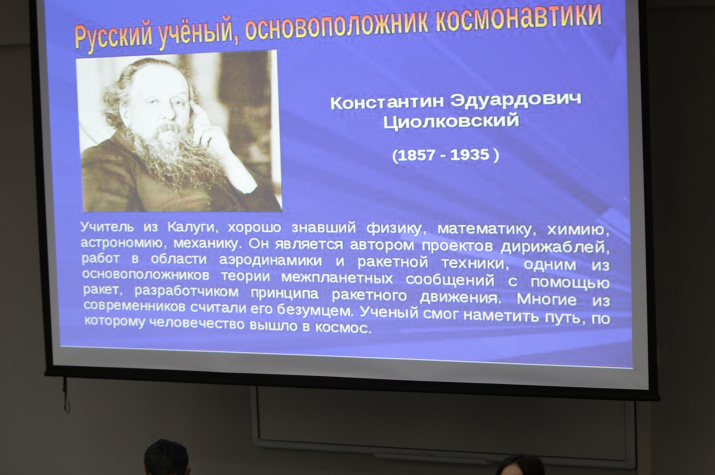 Русский учёный, основоположник космонавтики

Константин Эдуардович Циолковский

(1857 - 1935 )

Учитель из Калуги, хорошо знавший физику, математику, химию, астрономию, механику. Он является автором проектов дирижаблей, работ в области аэродинамики и ракетной техники, одним из основоположников теории межпланетных сообщений с помощью ракет, разработчиком принципа ракетного движения. Многие из современников считали его безумцем. Ученый смог наметить путь, по которому человечество вышло в космос.